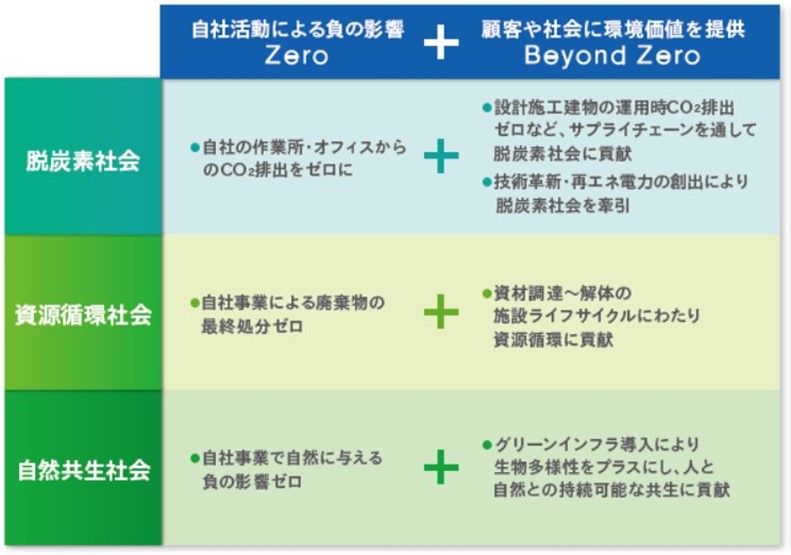 |  | 自社活動による負の影響 Zero | + | 顧客や社会に環境価値を提供 Beyond Zero |
|---|---|---|---|
| 脱炭素社会 | ●自社の作業所・オフィスからの$CO_2$排出をゼロに | + | ●設計施工建物の運用時$CO_2$排出ゼロなど、サプライチェーンを通して脱炭素社会に貢献 ●技術革新・再エネ電力の創出により脱炭素社会を牽引 |
| 資源循環社会 | ●自社事業による廃棄物の最終処分ゼロ | + | ●資材調達～解体の施設ライフサイクルにわたり資源循環に貢献 |
| 自然共生社会 | ●自社事業で自然に与える負の影響ゼロ | + | ●グリーンインフラ導入により生物多様性をプラスにし、人と自然との持続可能な共生に貢献 |